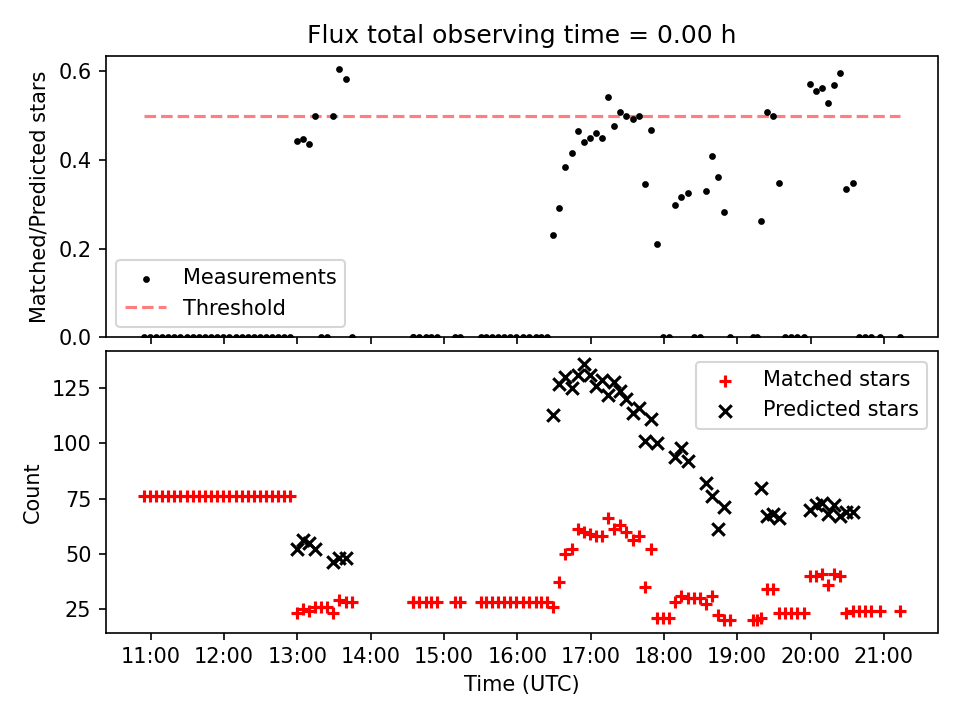 Flux total observing time = 0.00 h

Matched/Predicted stars

0.6
0.4
0.2
0.0

Measurements
Threshold

Count

125
100
75
50
25

Matched stars
Predicted stars

11:00
12:00
13:00
14:00
15:00
16:00
17:00
18:00
19:00
20:00
21:00

Time (UTC)